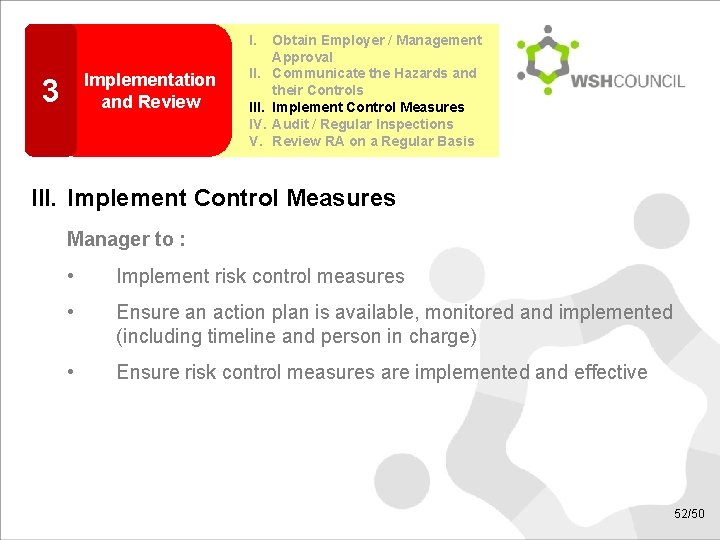 3

Implementation and Review

I. Obtain Employer / Management Approval
II. Communicate the Hazards and their Controls
III. Implement Control Measures
IV. Audit / Regular Inspections
V. Review RA on a Regular Basis

WSHCOUNCIL

III. Implement Control Measures

Manager to :

• Implement risk control measures

• Ensure an action plan is available, monitored and implemented (including timeline and person in charge)

• Ensure risk control measures are implemented and effective

52/50